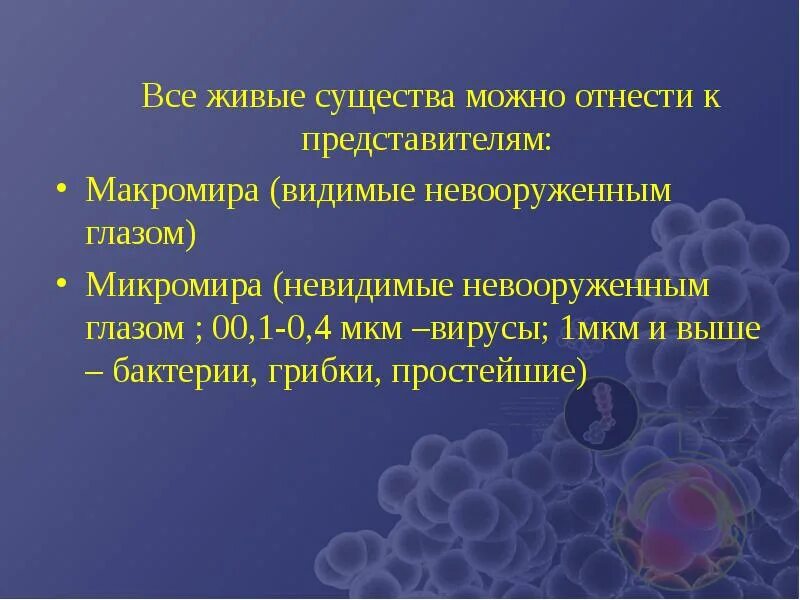 Все живые существа можно отнести к представителям:

• Макромира (видимые невооруженным глазом)

• Микромира (невидимые невооруженным глазом ; 00,1-0,4 мкм –вирусы; 1мкм и выше – бактерии, грибки, простейшие)